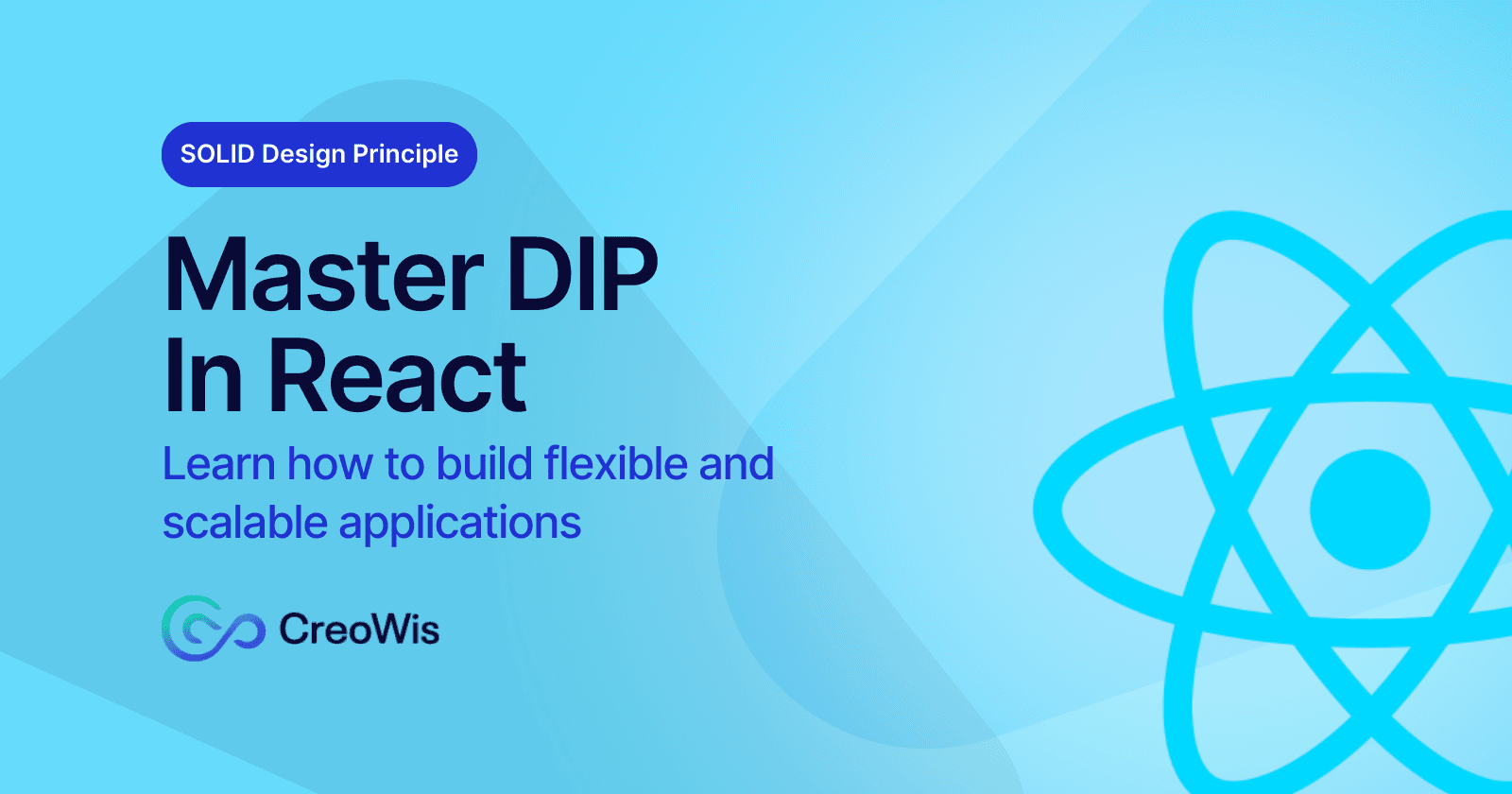 SOLID Design Principle

Master DIP In React

Learn how to build flexible and scalable applications

CreoWis